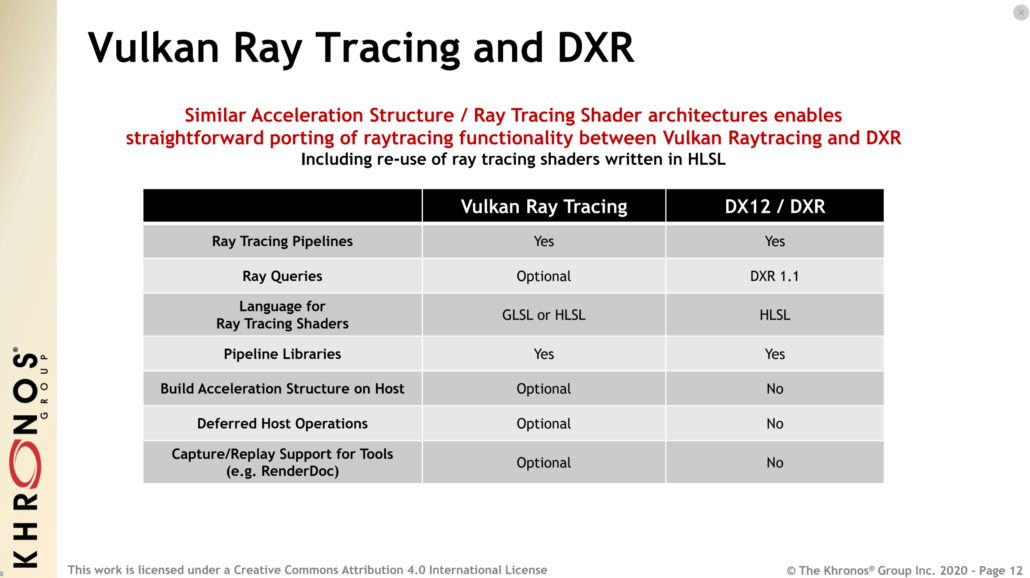 Vulkan Ray Tracing and DXR

Similar Acceleration Structure / Ray Tracing Shader architectures enables straightforward porting of raytracing functionality between Vulkan Raytracing and DXR
Including re-use of ray tracing shaders written in HLSL

| | Vulkan Ray Tracing | DX12 / DXR |
|---|---|---|
| Ray Tracing Pipelines | Yes | Yes |
| Ray Queries | Optional | DXR 1.1 |
| Language for Ray Tracing Shaders | GLSL or HLSL | HLSL |
| Pipeline Libraries | Yes | Yes |
| Build Acceleration Structure on Host | Optional | No |
| Deferred Host Operations | Optional | No |
| Capture/Replay Support for Tools (e.g. RenderDoc) | Optional | No |

KHRONOS® GROUP

This work is licensed under a Creative Commons Attribution 4.0 International License

© The Khronos® Group Inc. 2020 - Page 12